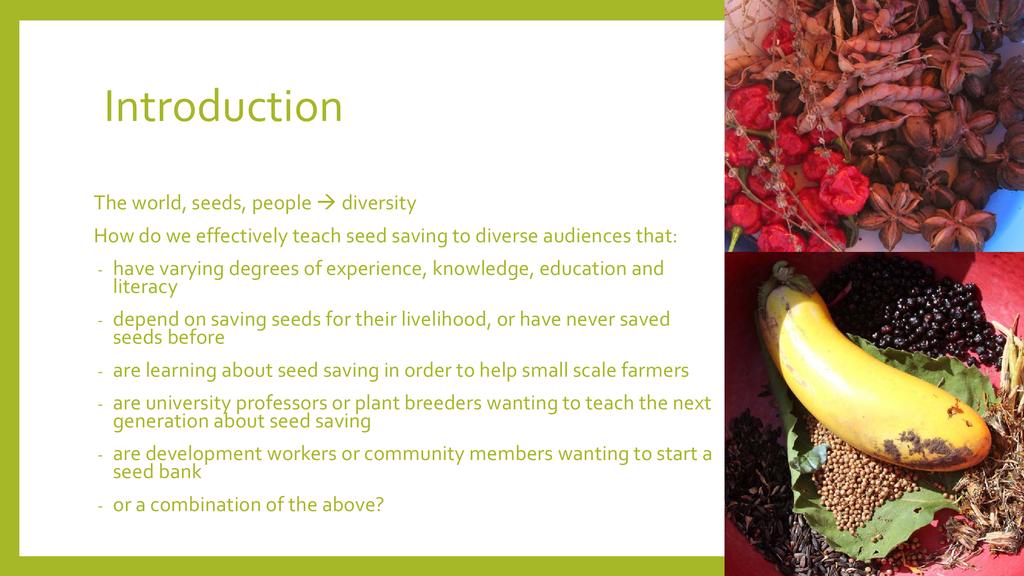 Introduction

The world, seeds, people → diversity

How do we effectively teach seed saving to diverse audiences that:

- have varying degrees of experience, knowledge, education and literacy
- depend on saving seeds for their livelihood, or have never saved seeds before
- are learning about seed saving in order to help small scale farmers
- are university professors or plant breeders wanting to teach the next generation about seed saving
- are development workers or community members wanting to start a seed bank
- or a combination of the above?